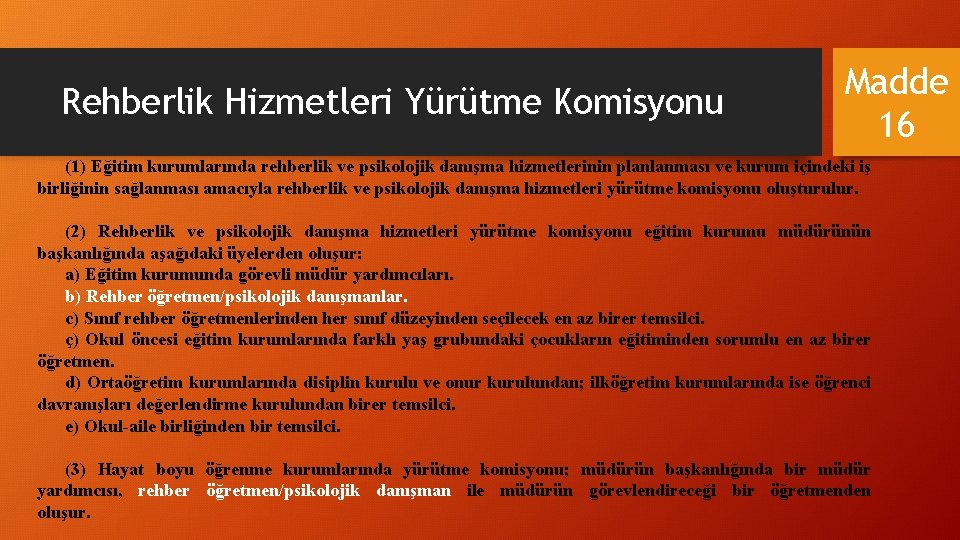 Rehberlik Hizmetleri Yürütme Komisyonu

Madde 16

(1) Eğitim kurumlarında rehberlik ve psikolojik danışma hizmetlerinin planlanması ve kurum içindeki iş birliğinin sağlanması amacıyla rehberlik ve psikolojik danışma hizmetleri yürütme komisyonu oluşturulur.

(2) Rehberlik ve psikolojik danışma hizmetleri yürütme komisyonu eğitim kurumu müdürünün başkanlığında aşağıdaki üyelerden oluşur:
a) Eğitim kurumunda görevli müdür yardımcıları.
b) Rehber öğretmen/psikolojik danışmanlar.
c) Sınıf rehber öğretmenlerinden her sınıf düzeyinden seçilecek en az birer temsilci.
ç) Okul öncesi eğitim kurumlarında farklı yaş grubundaki çocukların eğitiminden sorumlu en az birer öğretmen.
d) Ortaöğretim kurumlarında disiplin kurulu ve onur kurulundan; ilköğretim kurumlarında ise öğrenci davranışları değerlendirme kurulundan birer temsilci.
e) Okul-aile birliğinden bir temsilci.

(3) Hayat boyu öğrenme kurumlarında yürütme komisyonu; müdürün başkanlığında bir müdür yardımcısı, rehber öğretmen/psikolojik danışman ile müdürün görevlendireceği bir öğretmenden oluşur.